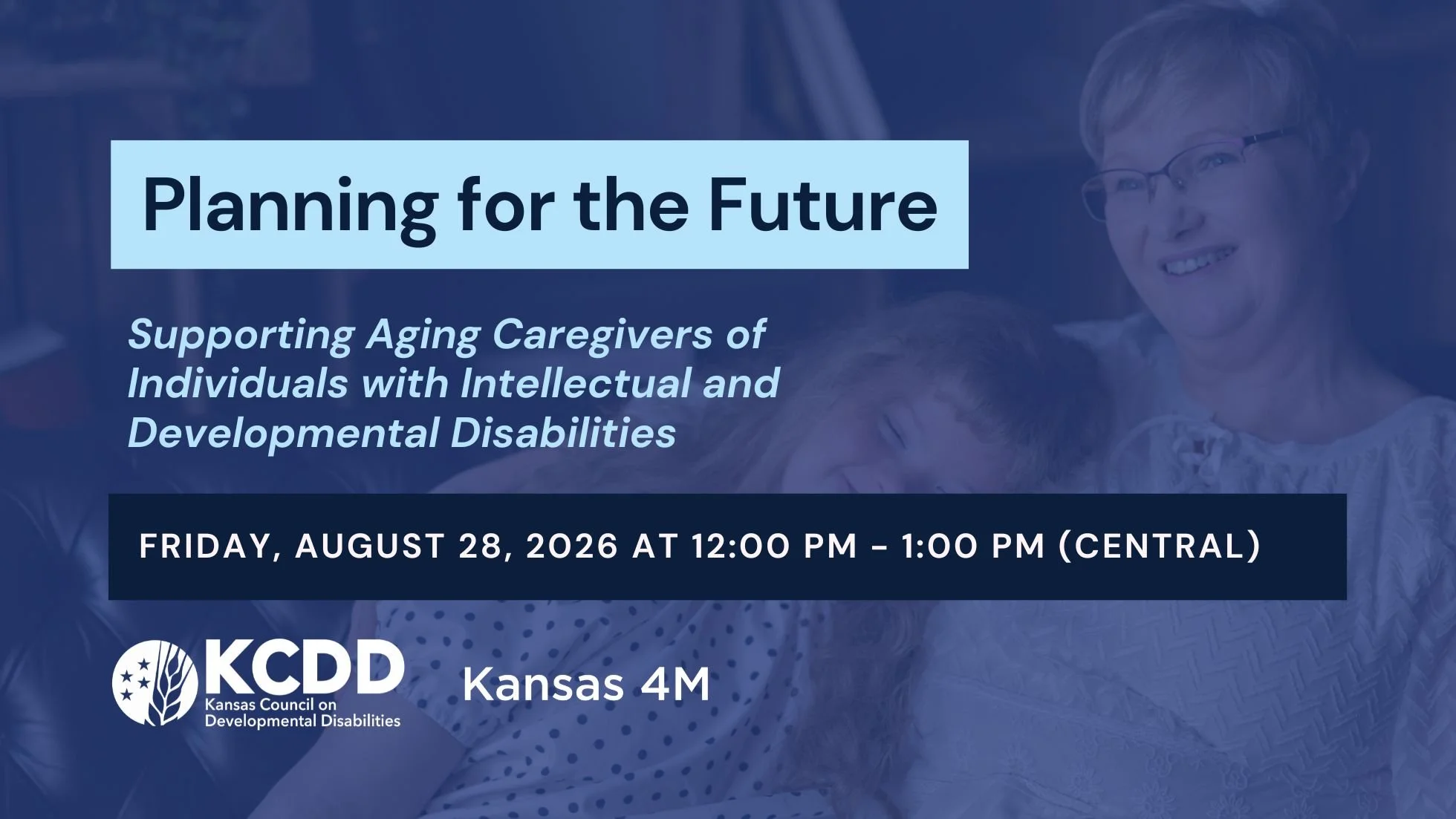 Planning for the Future

Supporting Aging Caregivers of Individuals with Intellectual and Developmental Disabilities

FRIDAY, AUGUST 28, 2026 AT 12:00 PM - 1:00 PM (CENTRAL)

KCDD
Kansas Council on Developmental Disabilities

Kansas 4M